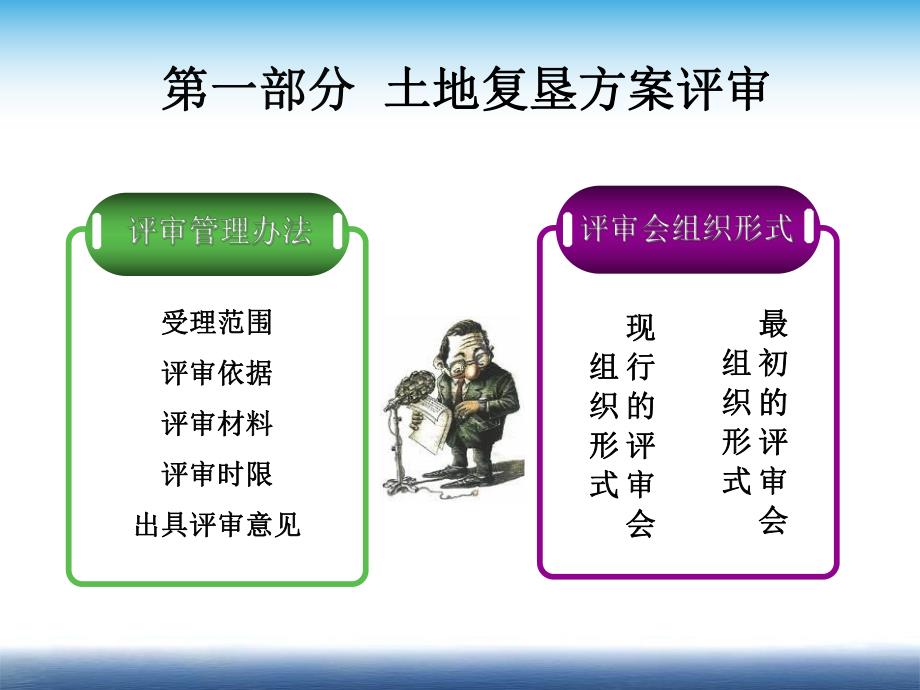 第一部分 土地复垦方案评审

评审管理办法

受理范围
评审依据
评审材料
评审时限
出具评审意见

评审会组织形式

最初的评审会组织形式

现行的评审会组织形式